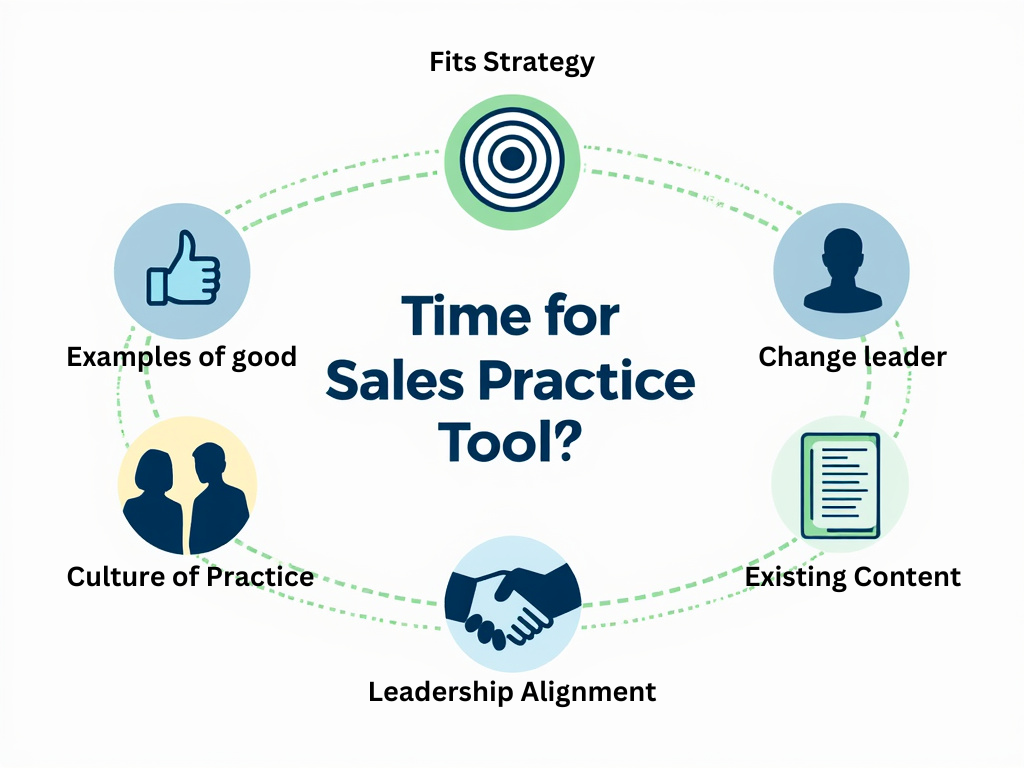 Fits Strategy

Examples of good

Change leader

Time for Sales Practice Tool?

Culture of Practice

Existing Content

Leadership Alignment